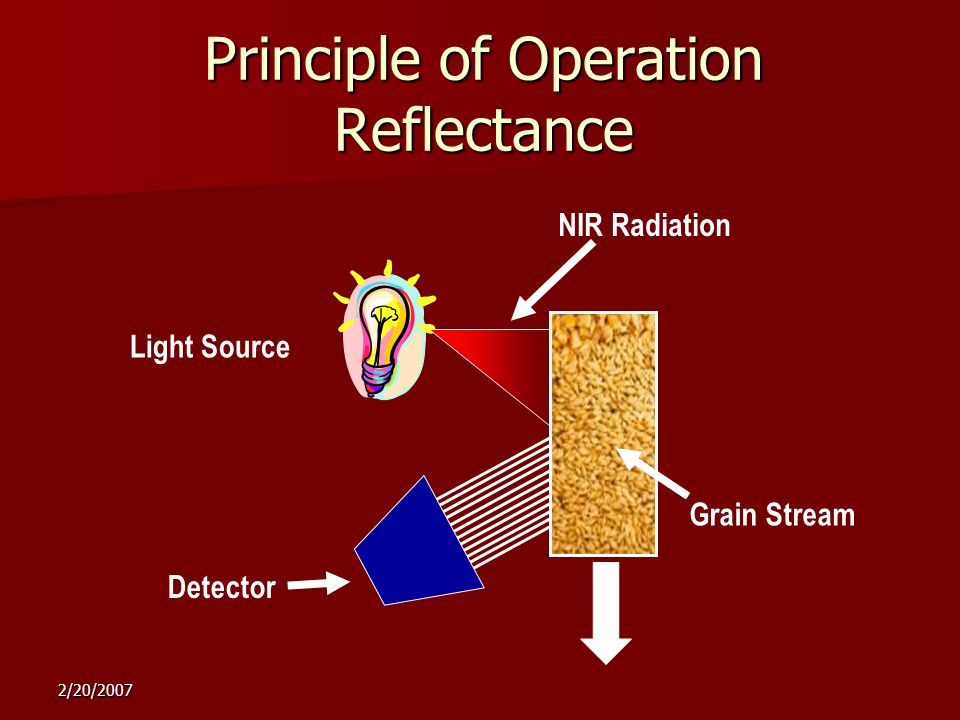 Principle of Operation
Reflectance

NIR Radiation

Light Source

Grain Stream

Detector

2/20/2007